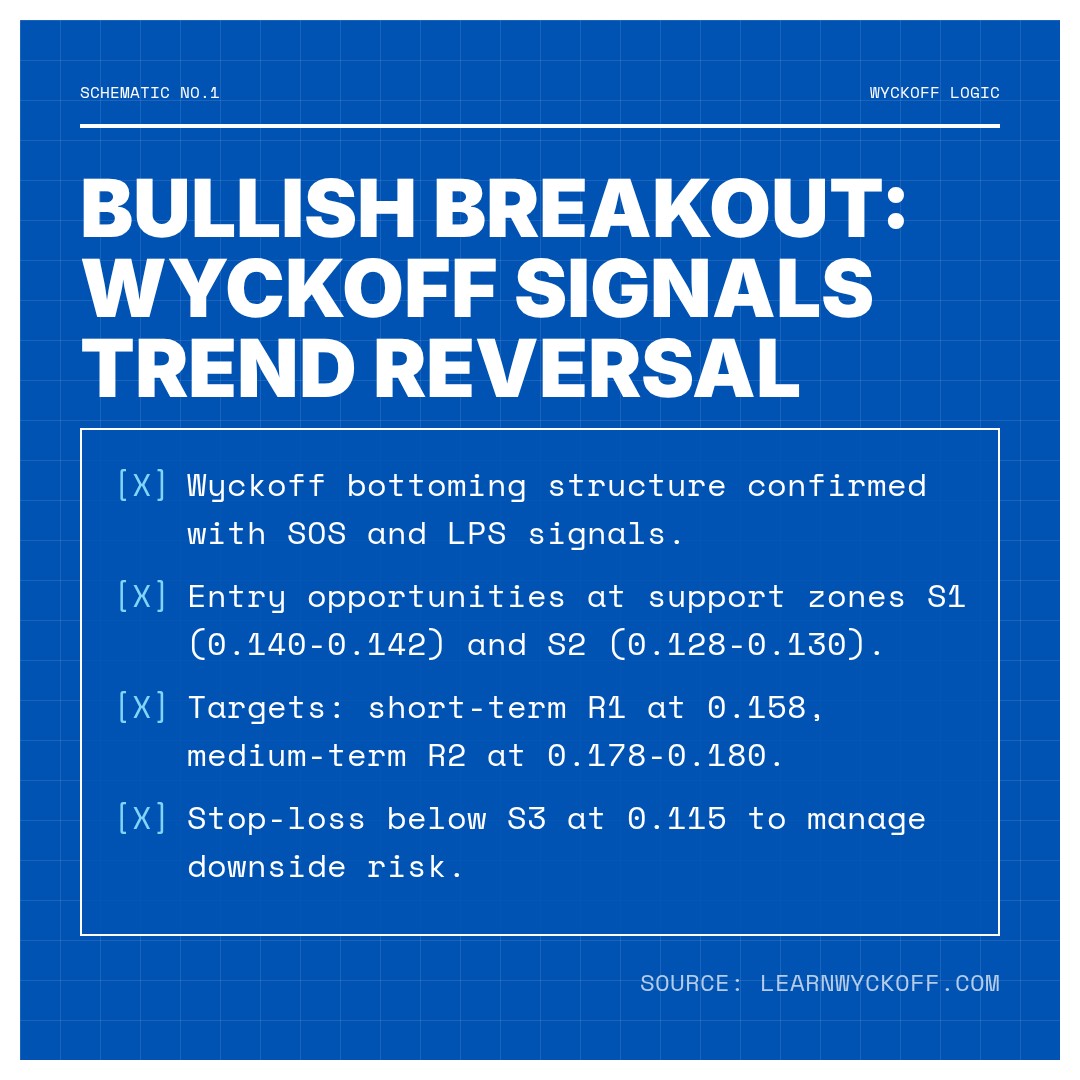 SCHEMATIC NO.1

WYCKOFF LOGIC

BULLISH BREAKOUT: WYCKOFF SIGNALS TREND REVERSAL

[X] Wyckoff bottoming structure confirmed with SOS and LPS signals.

[X] Entry opportunities at support zones S1 (0.140-0.142) and S2 (0.128-0.130).

[X] Targets: short-term R1 at 0.158, medium-term R2 at 0.178-0.180.

[X] Stop-loss below S3 at 0.115 to manage downside risk.

SOURCE: LEARNWYCKOFF.COM